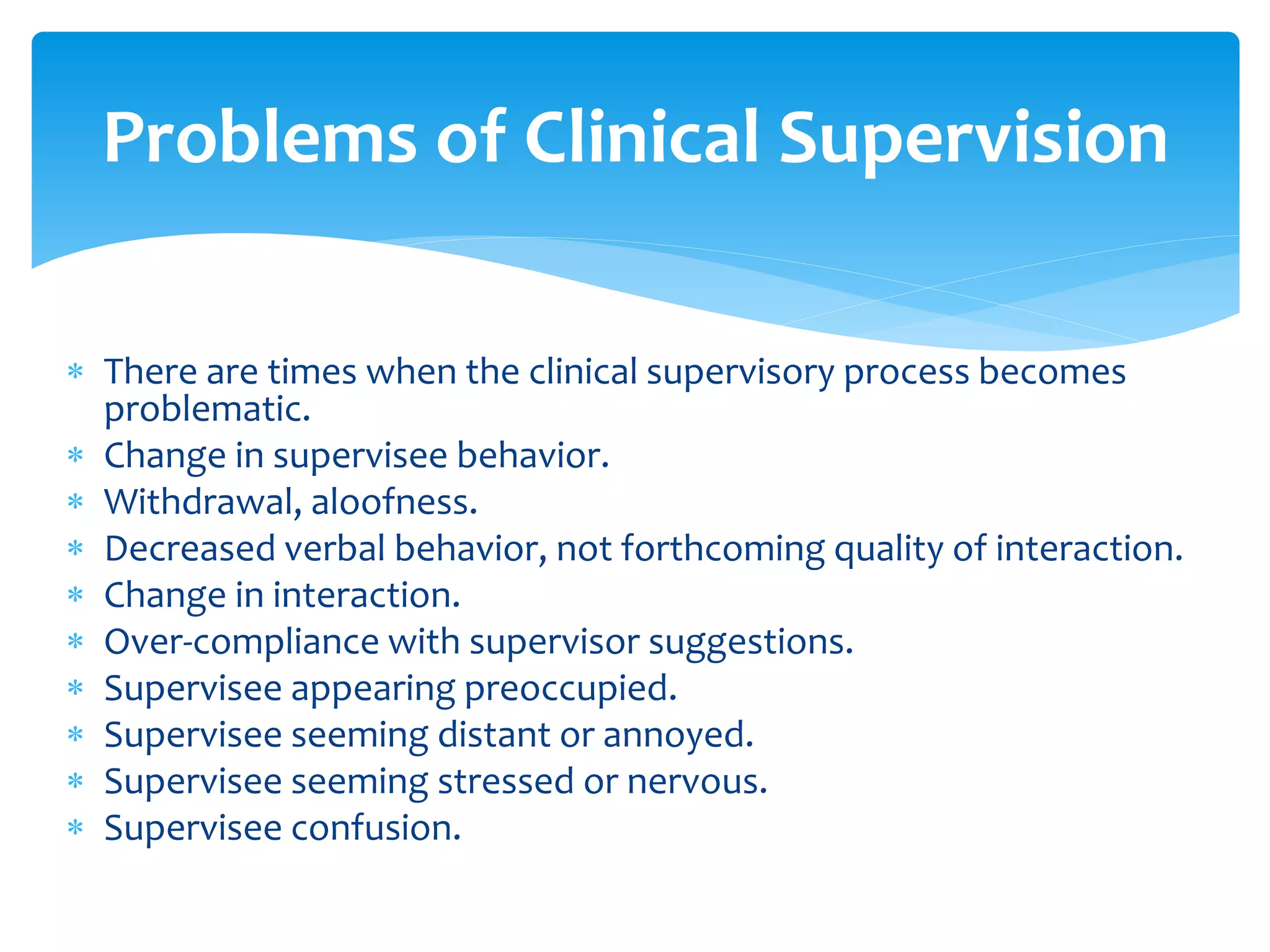 Problems of Clinical Supervision

* There are times when the clinical supervisory process becomes problematic.
* Change in supervisee behavior.
* Withdrawal, aloofness.
* Decreased verbal behavior, not forthcoming quality of interaction.
* Change in interaction.
* Over-compliance with supervisor suggestions.
* Supervisee appearing preoccupied.
* Supervisee seeming distant or annoyed.
* Supervisee seeming stressed or nervous.
* Supervisee confusion.